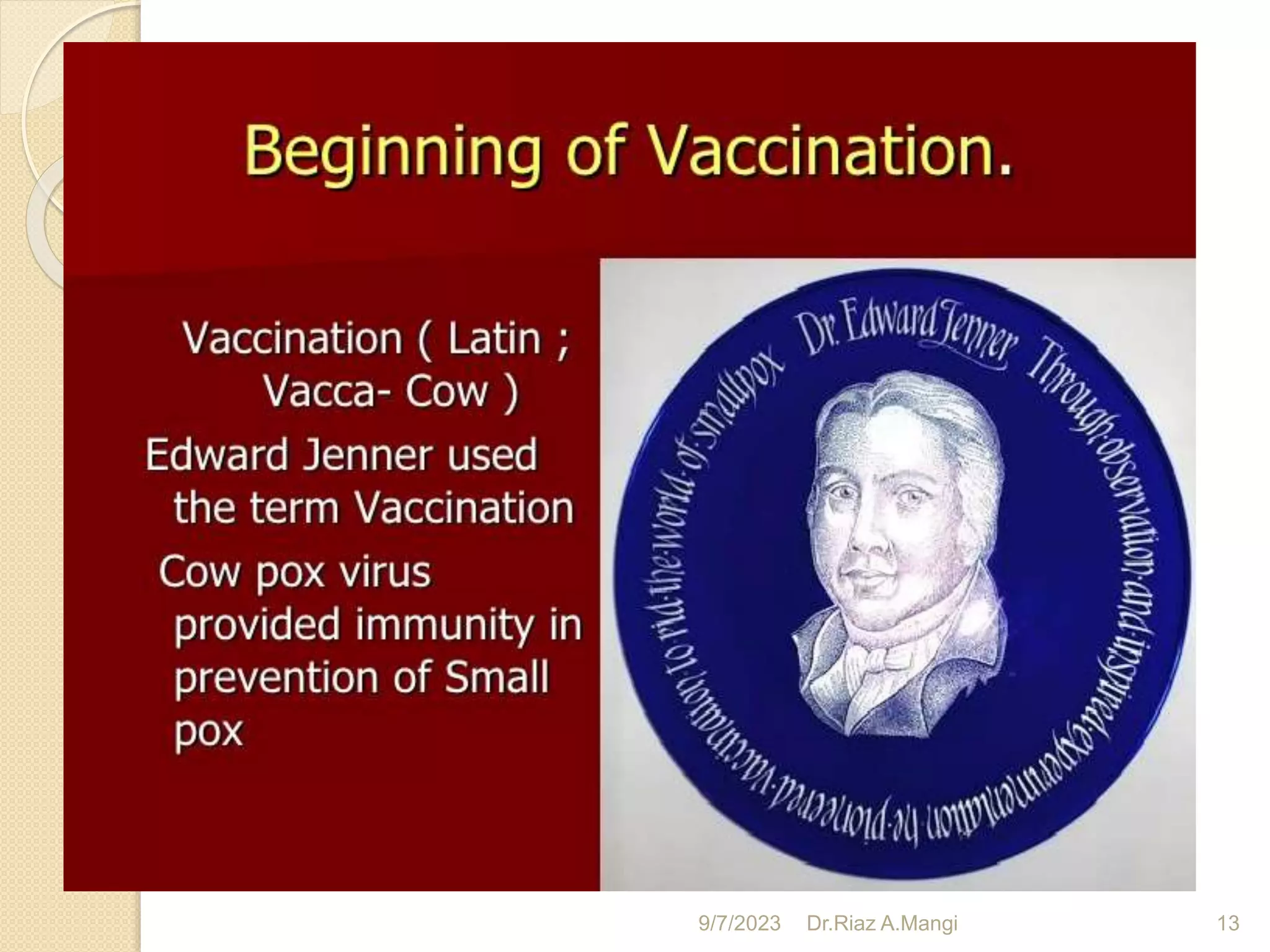 Beginning of Vaccination.

Vaccination ( Latin ; Vacca- Cow )

Edward Jenner used the term Vaccination

Cow pox virus provided immunity in prevention of Small pox

Dr. Edward Jenner Through·observation·and·inspired·experimentation·he·pioneered·vaccination·to·rid·the·world·of·smallpox

9/7/2023 Dr.Riaz A.Mangi 13